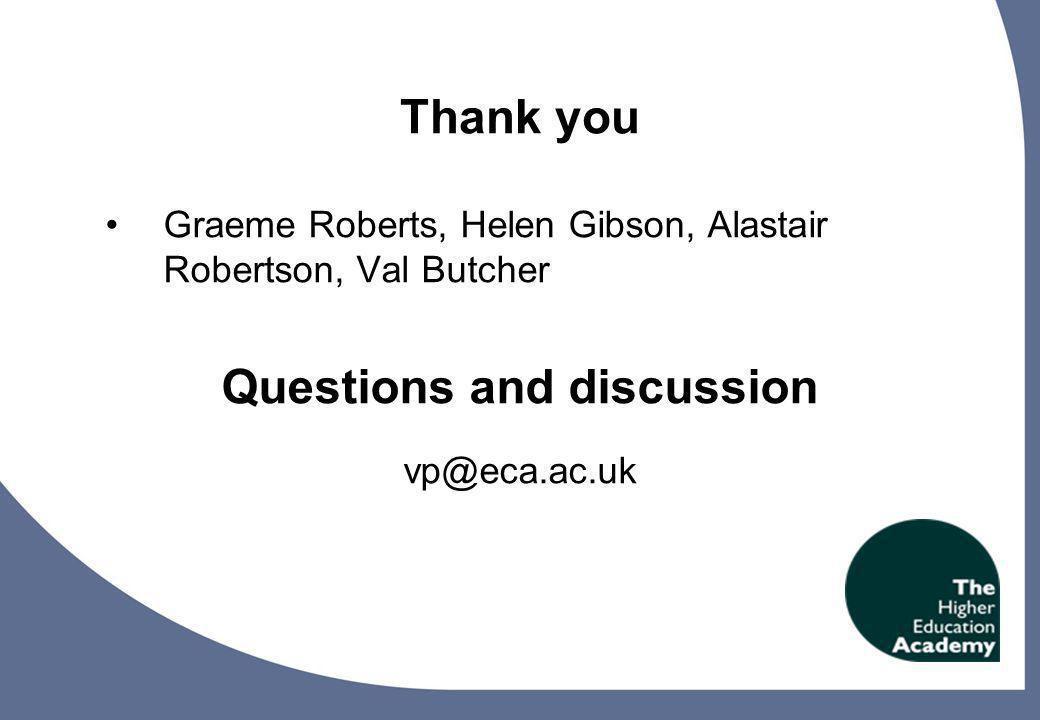 Thank you

• Graeme Roberts, Helen Gibson, Alastair Robertson, Val Butcher

Questions and discussion

vp@eca.ac.uk

The Higher Education Academy